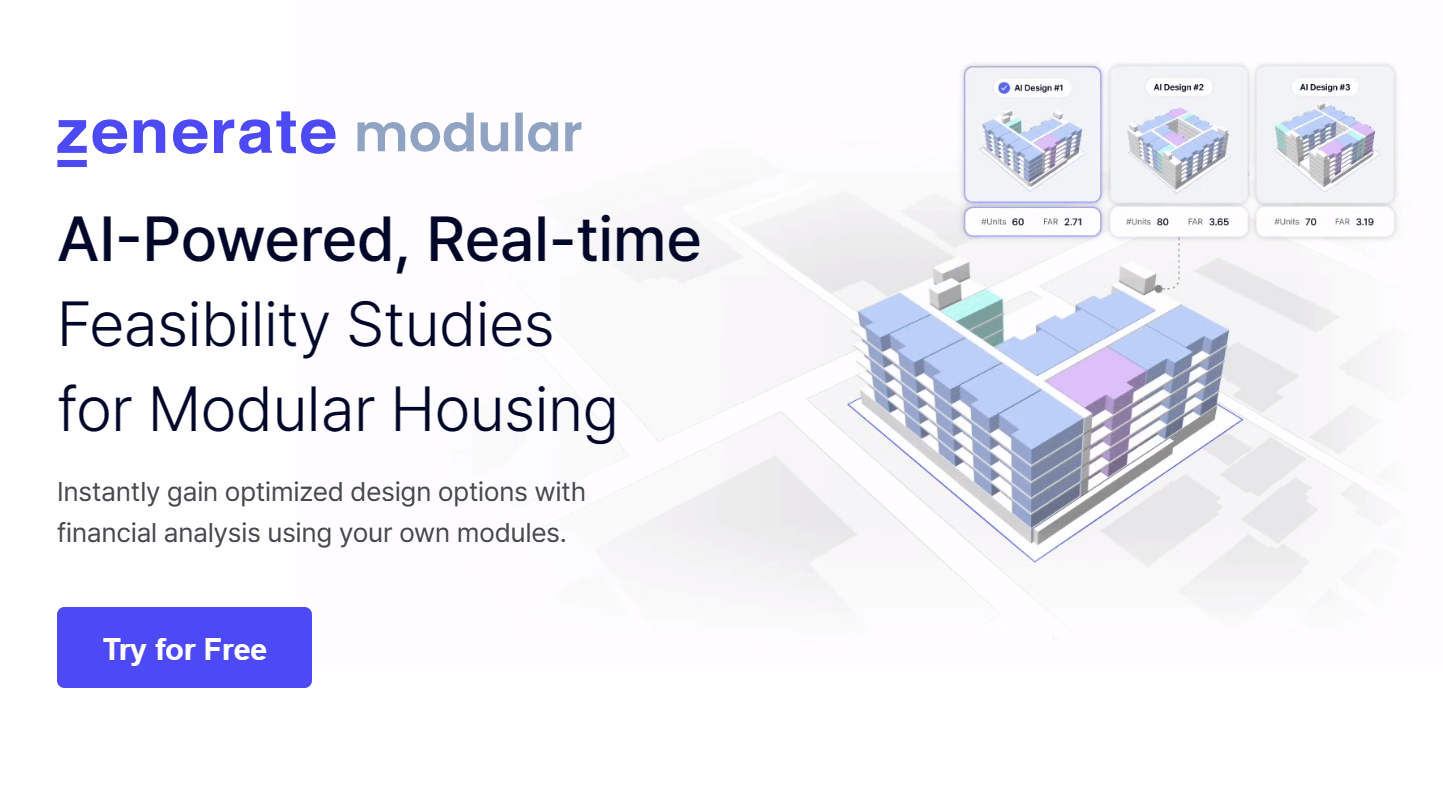 zenerate modular

AI-Powered, Real-time Feasibility Studies for Modular Housing

Instantly gain optimized design options with financial analysis using your own modules.

Try for Free

AI Design #1
#Units 60 FAR 2.71

AI Design #2
#Units 80 FAR 3.65

AI Design #3
#Units 70 FAR 3.19